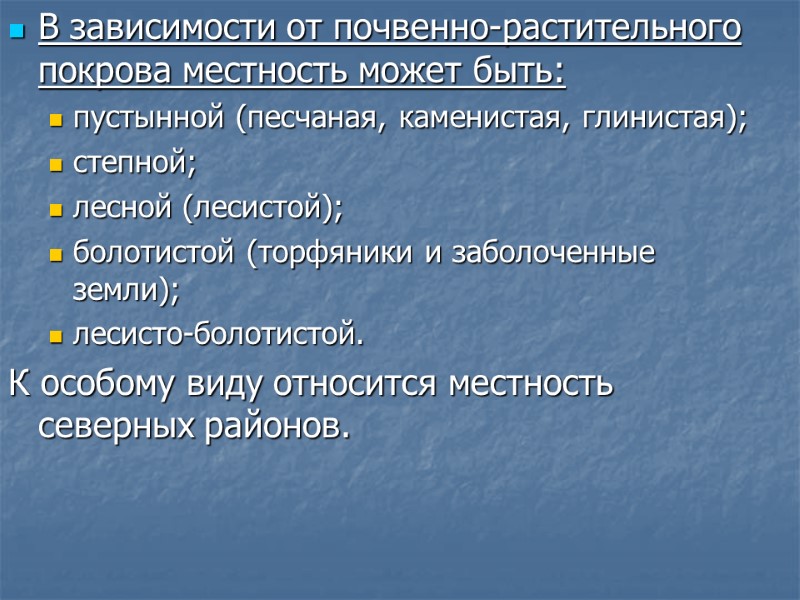 В зависимости от почвенно-растительного покрова местность может быть:

пустынной (песчаная, каменистая, глинистая);

степной;

лесной (лесистой);

болотистой (торфяники и заболоченные земли);

лесисто-болотистой.

К особому виду относится местность северных районов.